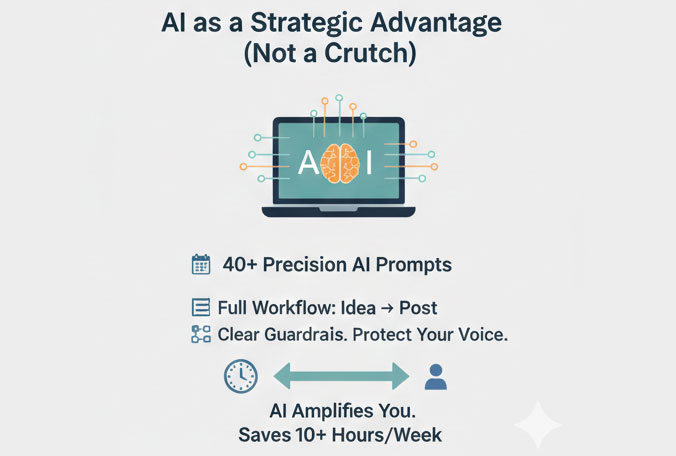 AI as a Strategic Advantage (Not a Crutch)

A I

40+ Precision AI Prompts

Full Workflow: Idea → Post

Clear Guardrais. Protect Your Voice.

AI Amplifies You.
Saves 10+ Hours/Week